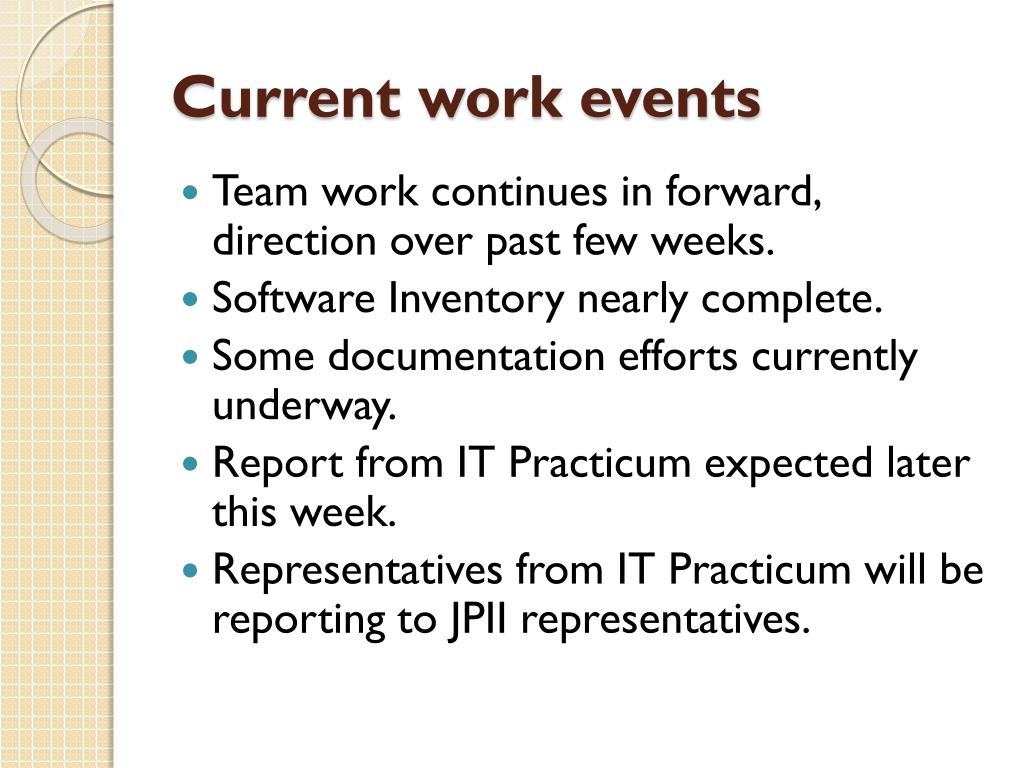 Current work events

- Team work continues in forward, direction over past few weeks.
- Software Inventory nearly complete.
- Some documentation efforts currently underway.
- Report from IT Practicum expected later this week.
- Representatives from IT Practicum will be reporting to JPII representatives.